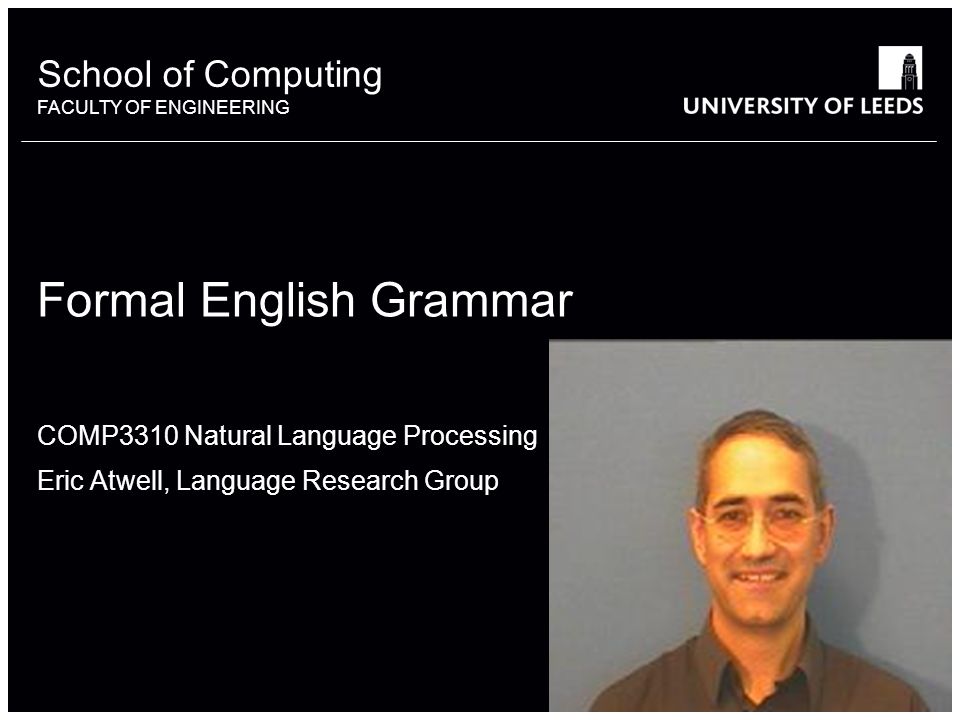 School of Computing
FACULTY OF ENGINEERING

UNIVERSITY OF LEEDS

Formal English Grammar

COMP3310 Natural Language Processing
Eric Atwell, Language Research Group